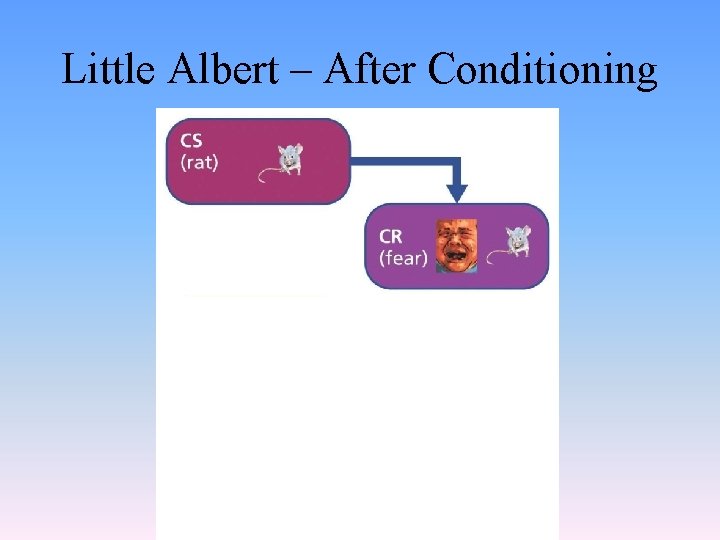 Little Albert – After Conditioning

CS
(rat)

CR
(fear)